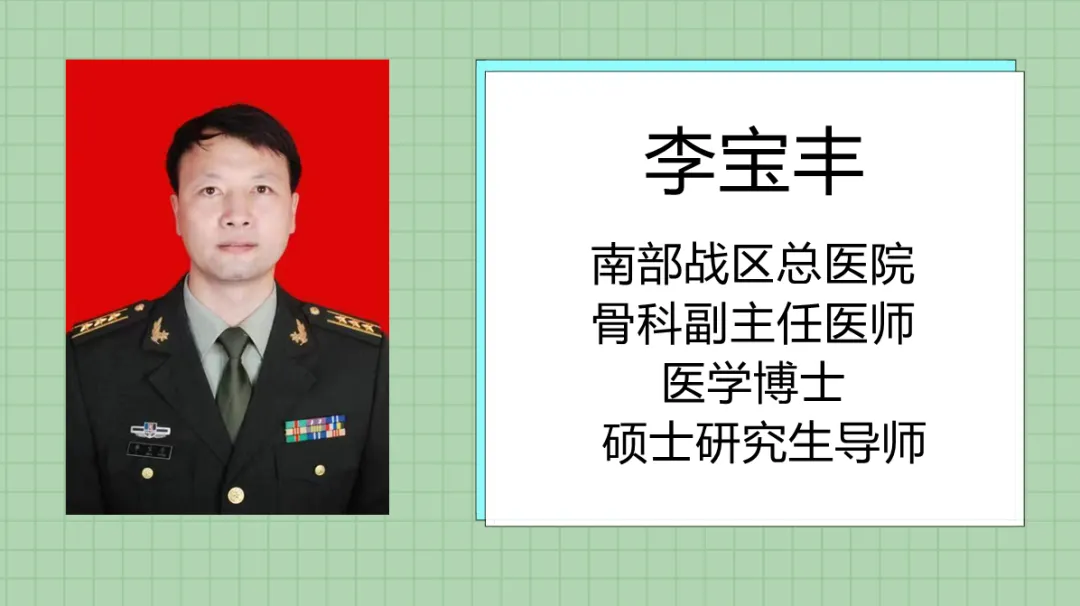 李宝丰

南部战区总医院
骨科副主任医师
医学博士
硕士研究生导师